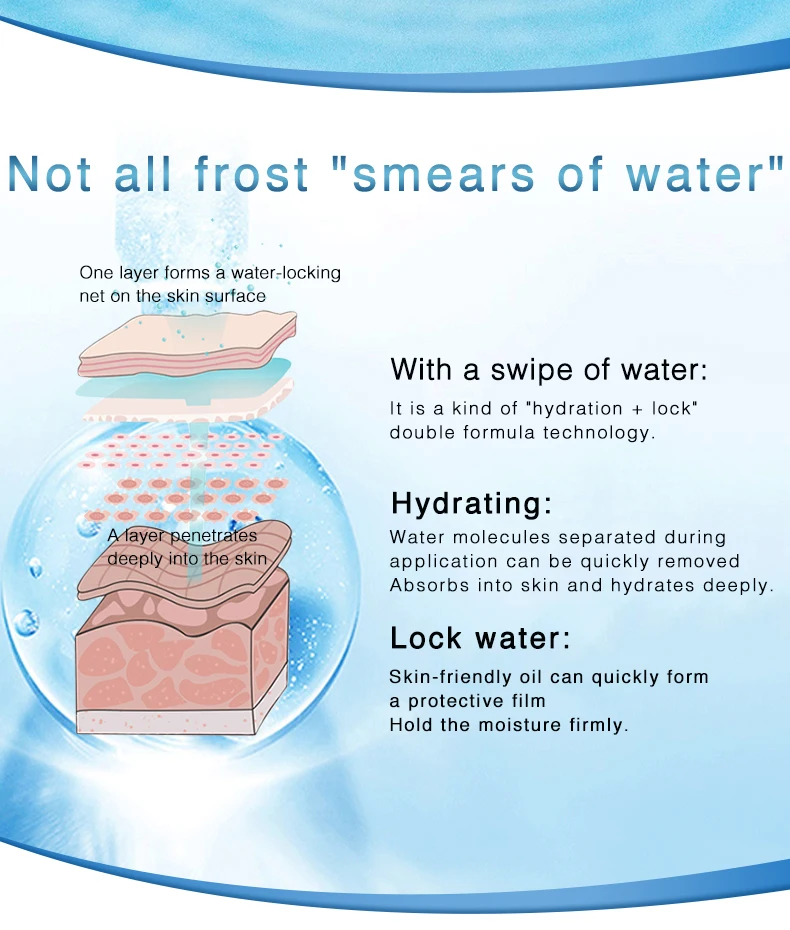 Not all frost "smears of water"

One layer forms a water-locking net on the skin surface

A layer penetrates deeply into the skin

With a swipe of water:

It is a kind of "hydration + lock" double formula technology.

Hydrating:

Water molecules separated during application can be quickly removed Absorbs into skin and hydrates deeply.

Lock water:

Skin-friendly oil can quickly form a protective film
Hold the moisture firmly.